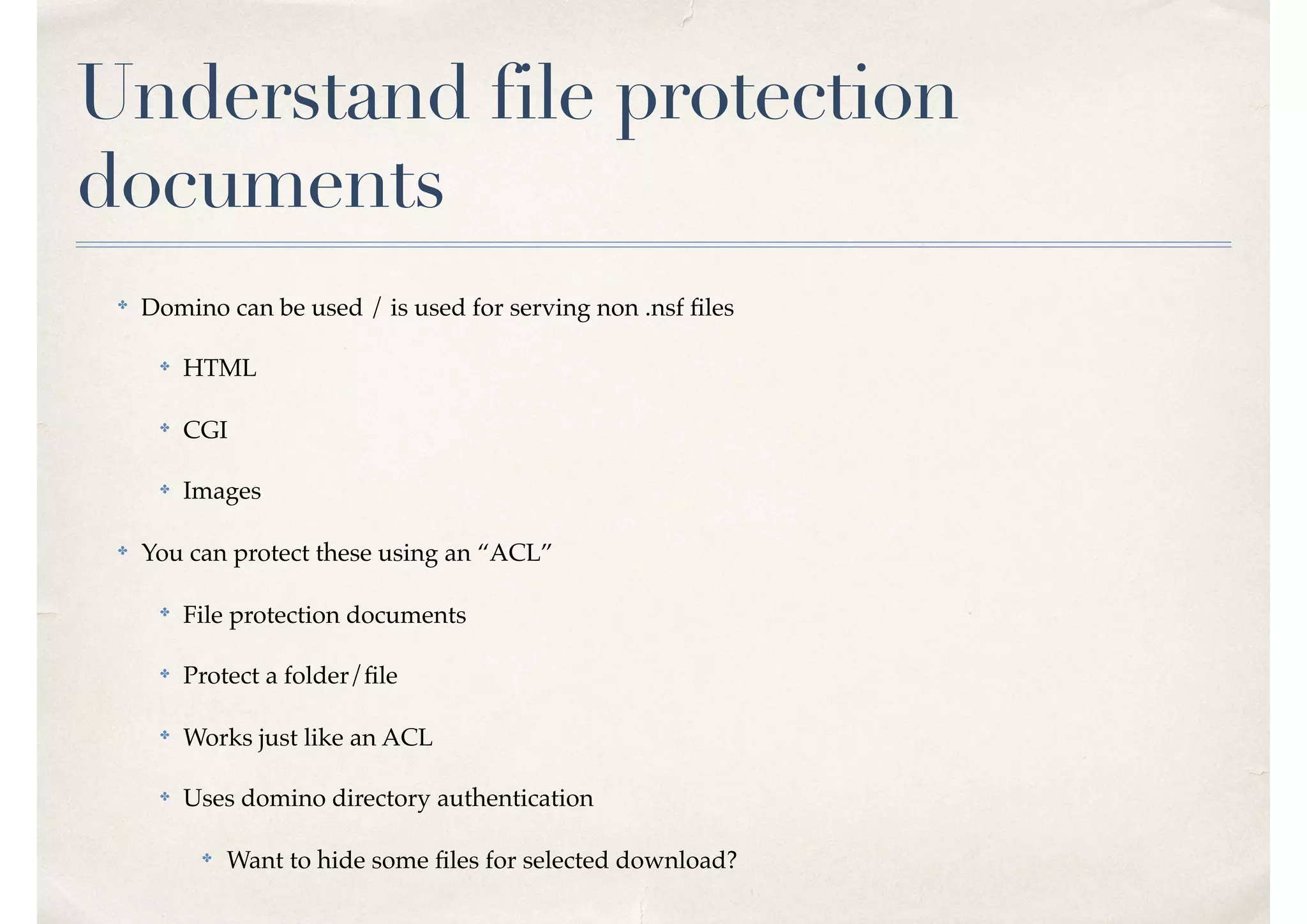 Understand file protection documents

Domino can be used / is used for serving non .nsf files

HTML

CGI

Images

You can protect these using an “ACL”

File protection documents

Protect a folder/file

Works just like an ACL

Uses domino directory authentication

Want to hide some files for selected download?